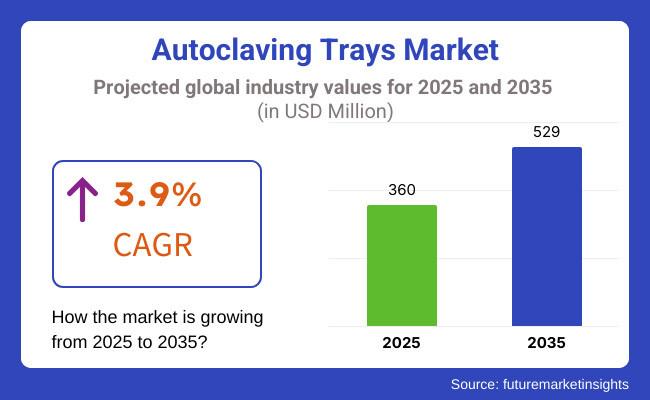 Autoclaving Trays Market

Projected global industry values for 2025 and 2035
(in USD Million)

3.9%
CAGR

How the market is growing from 2025 to 2035?

360
529
2025
2035

Source: futuremarketinsights